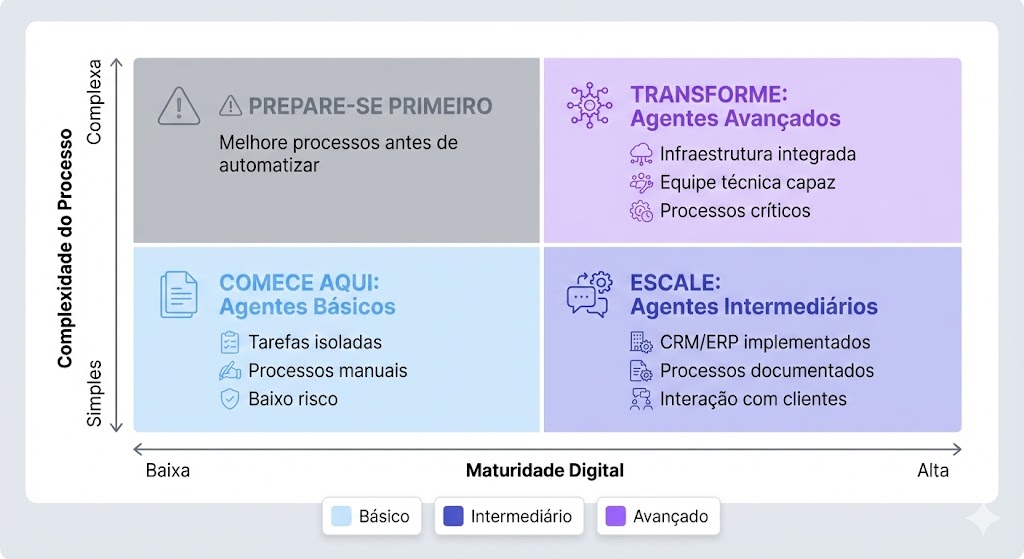 Complexidade do Processo

Complexa

Simples

PREPARE-SE PRIMEIRO

Melhore processos antes de automatizar

TRANSFORME:
Agentes Avançados

Infraestrutura integrada
Equipe técnica capaz
Processos críticos

COMECE AQUI:
Agentes Básicos

Tarefas isoladas
Processos manuais
Baixo risco

ESCALE:
Agentes Intermediários

CRM/ERP implementados
Processos documentados
Interação com clientes

Baixa

Maturidade Digital

Alta

Básico
Intermediário
Avançado